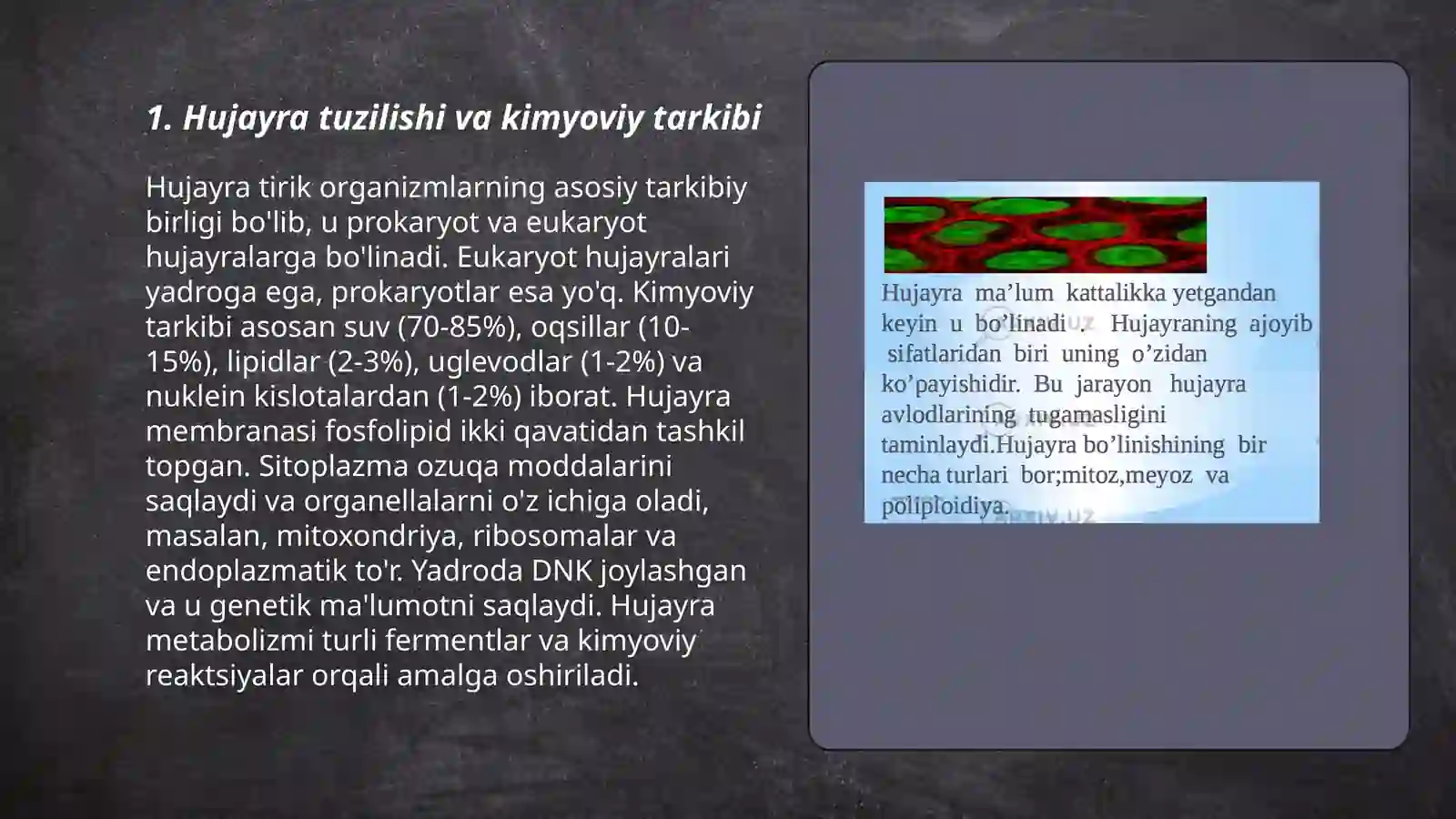 1. Hujayra tuzilishi va kimyoviy tarkibi

Hujayra tirik organizmlarning asosiy tarkibiy birligi bo'lib, u prokaryot va eukaryot hujayralarga bo'linadi. Eukaryot hujayralari yadroga ega, prokaryotlar esa yo'q. Kimyoviy tarkibi asosan suv (70-85%), oqsillar (10-15%), lipidlar (2-3%), uglevodlar (1-2%) va nuklein kislotalardan (1-2%) iborat. Hujayra membranasi fosfolipid ikki qavatidan tashkil topgan. Sitoplazma ozuqa moddalarini saqlaydi va organellalarni o'z ichiga oladi, masalan, mitoxondriya, ribosomalar va endoplazmatik to'r. Yadroda DNK joylashgan va u genetik ma'lumotni saqlaydi. Hujayra metabolizmi turli fermentlar va kimyoviy reaktsiyalar orqali amalga oshiriladi.

Hujayra ma’lum kattalikka yetgandan keyin u bo’linadi . Hujayraning ajoyib sifatlaridan biri uning o’zidan ko’payishidir. Bu jarayon hujayra avlodlarining tugamasligini taminlaydi.Hujayra bo’linishining bir necha turlari bor;mitoz,meyoz va poliploidiya.